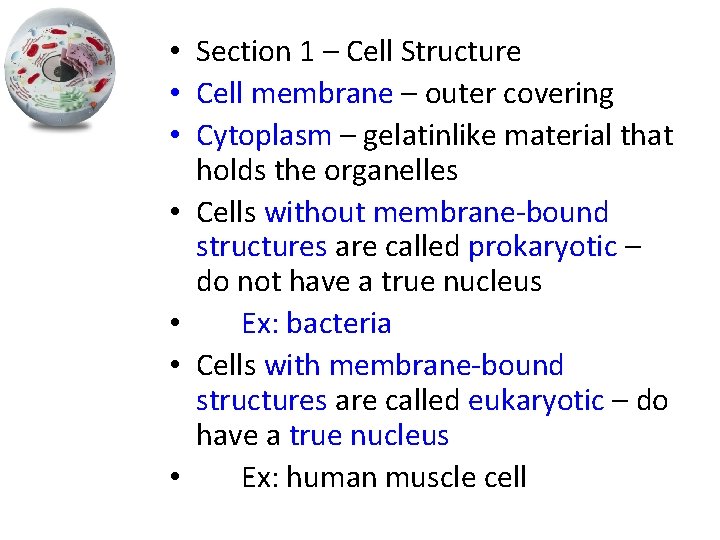 • Section 1 – Cell Structure
• Cell membrane – outer covering
• Cytoplasm – gelatinlike material that holds the organelles
• Cells without membrane-bound structures are called prokaryotic – do not have a true nucleus
• Ex: bacteria
• Cells with membrane-bound structures are called eukaryotic – do have a true nucleus
• Ex: human muscle cell